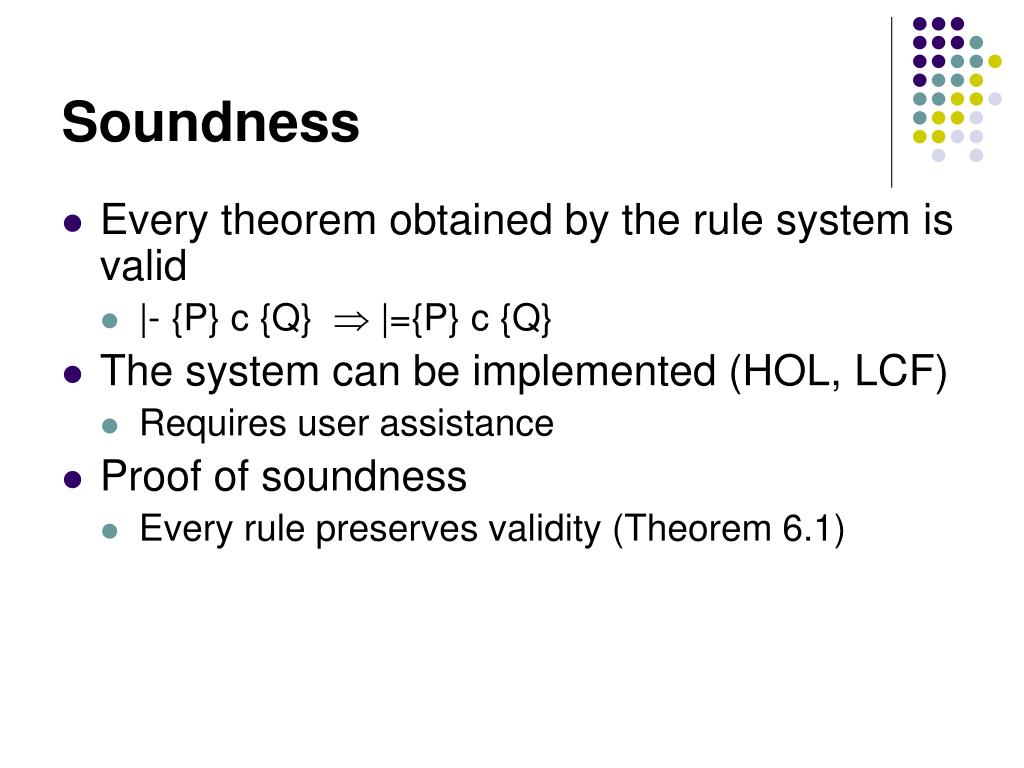 Soundness

Every theorem obtained by the rule system is valid

|- {P} c {Q} $\Rightarrow$ |={P} c {Q}

The system can be implemented (HOL, LCF)

Requires user assistance

Proof of soundness

Every rule preserves validity (Theorem 6.1)